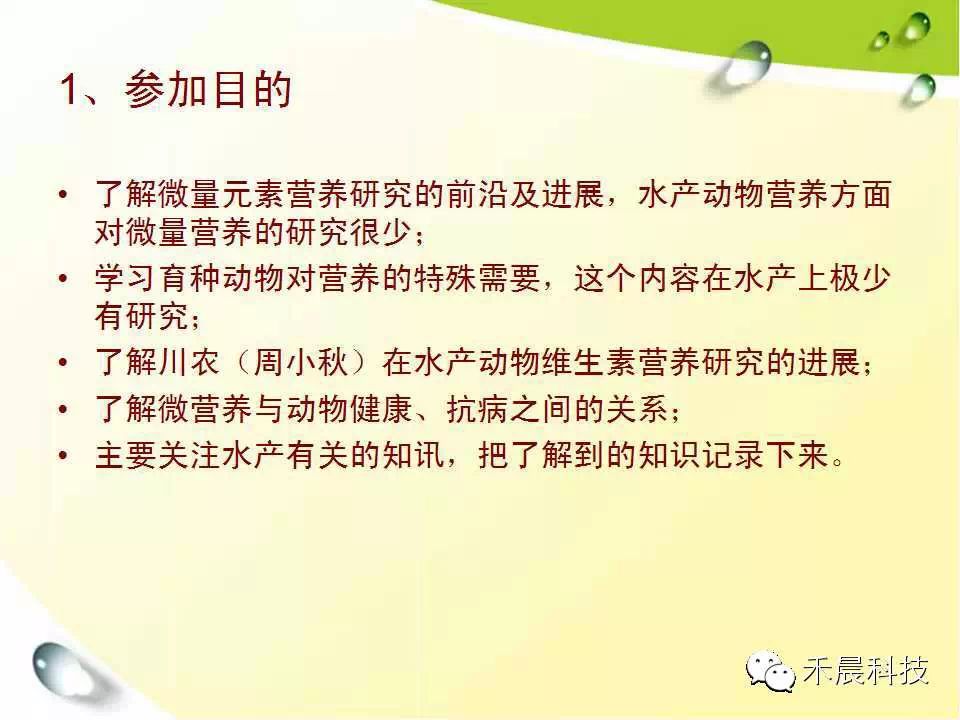 1、参加目的

• 了解微量元素营养研究的前沿及进展，水产动物营养方面对微量营养的研究很少；
• 学习育种动物对营养的特殊需要，这个内容在水产上极少有研究；
• 了解川农（周小秋）在水产动物维生素营养研究的进展；
• 了解微营养与动物健康、抗病之间的关系；
• 主要关注水产有关的知讯，把了解到的知识记录下来。

禾晨科技